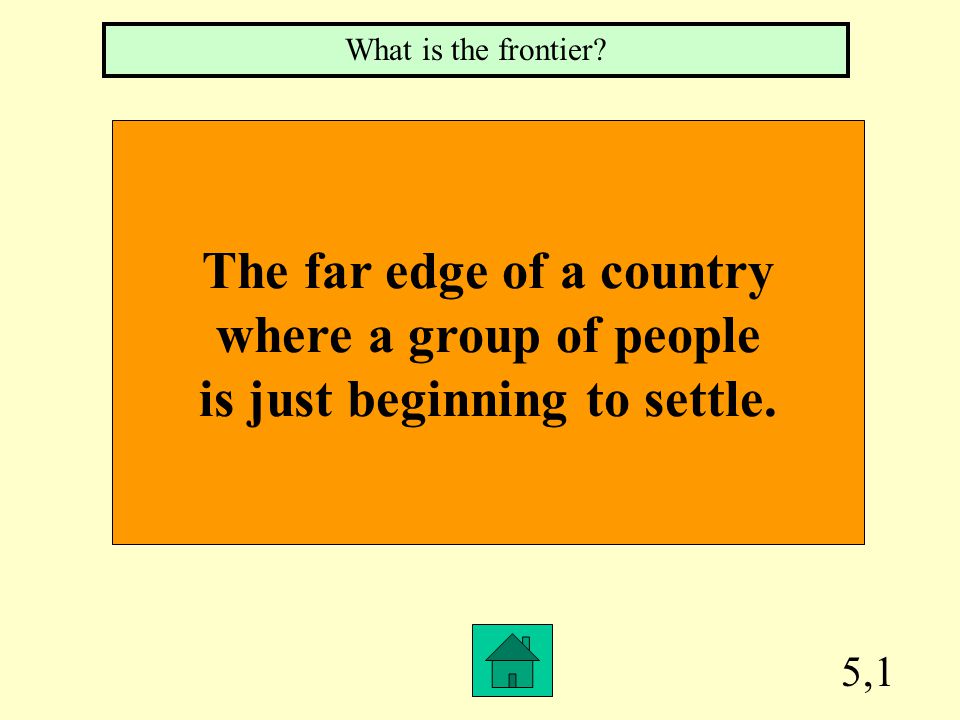 What is the frontier?

The far edge of a country where a group of people is just beginning to settle.

5,1